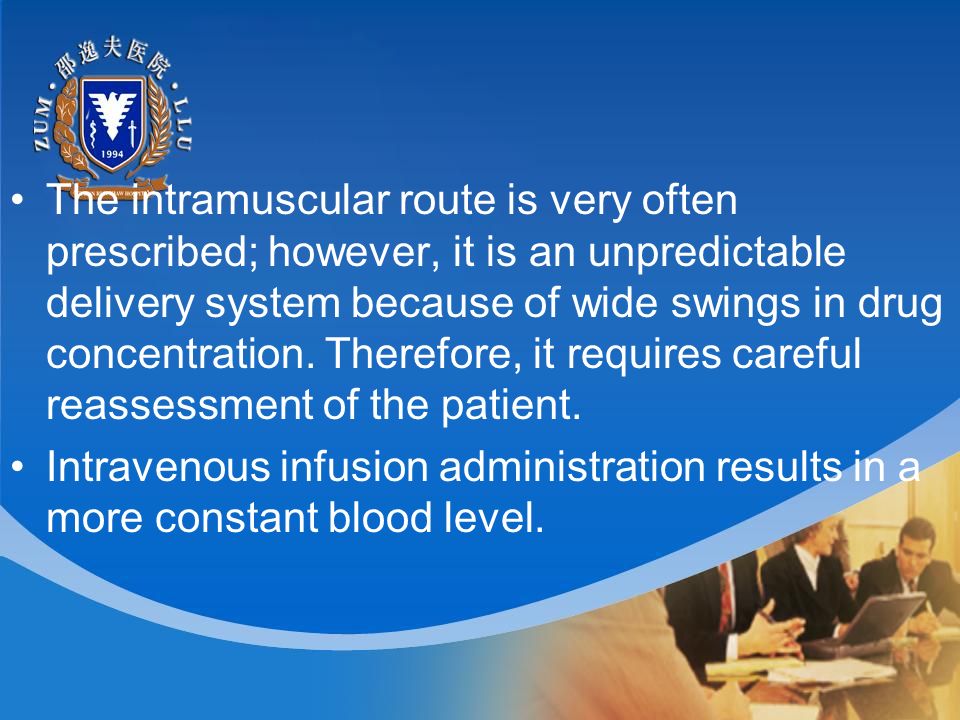 ZUM · 邵逸夫医院 · LLU
1994

• The intramuscular route is very often prescribed; however, it is an unpredictable delivery system because of wide swings in drug concentration. Therefore, it requires careful reassessment of the patient.
• Intravenous infusion administration results in a more constant blood level.